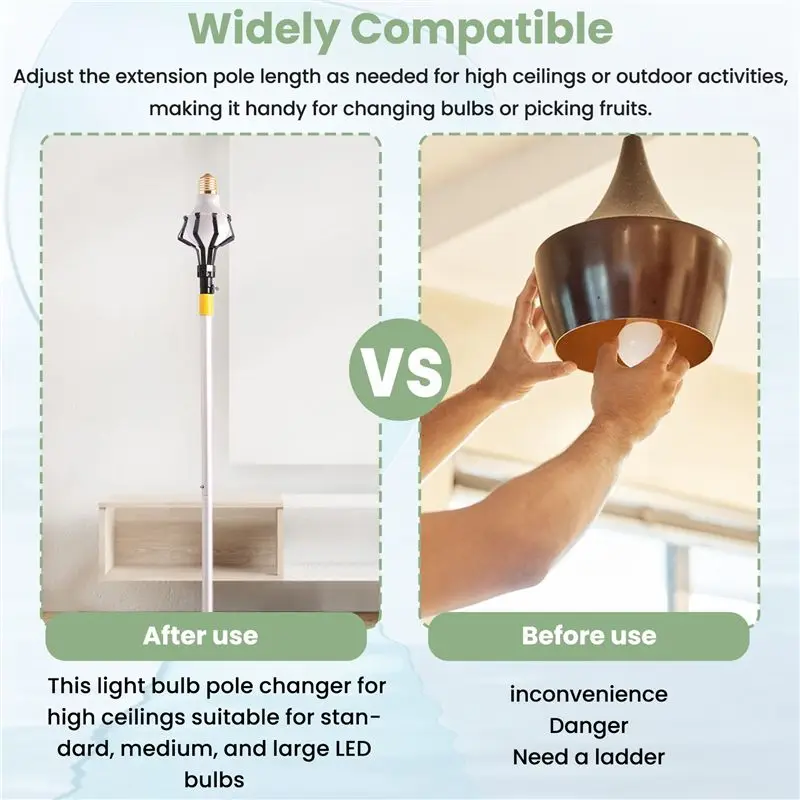 Widely Compatible

Adjust the extension pole length as needed for high ceilings or outdoor activities, making it handy for changing bulbs or picking fruits.

VS

After use

This light bulb pole changer for high ceilings suitable for standard, medium, and large LED bulbs

Before use

inconvenience
Danger
Need a ladder